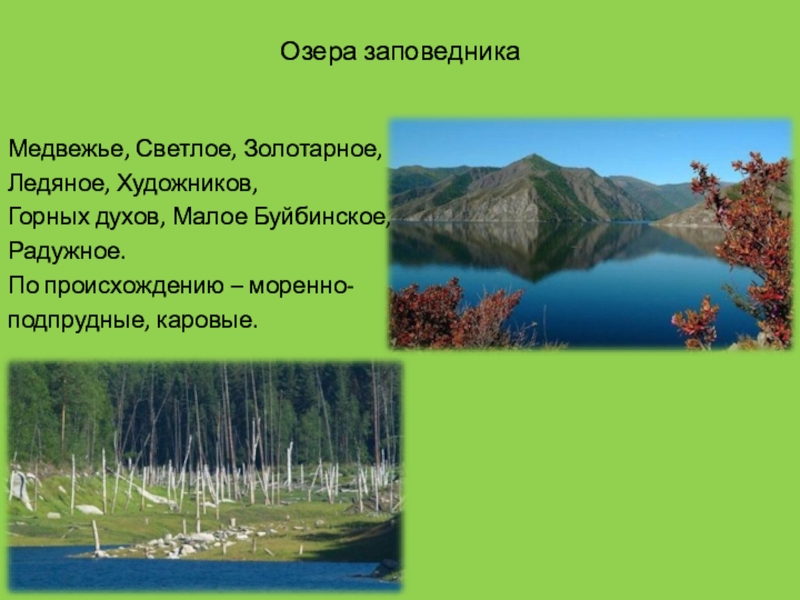 Озера заповедника

Медвежье, Светлое, Золотарное, Ледяное, Художников, Горных духов, Малое Буйбинское, Радужное.
По происхождению – моренно-подпрудные, каровые.